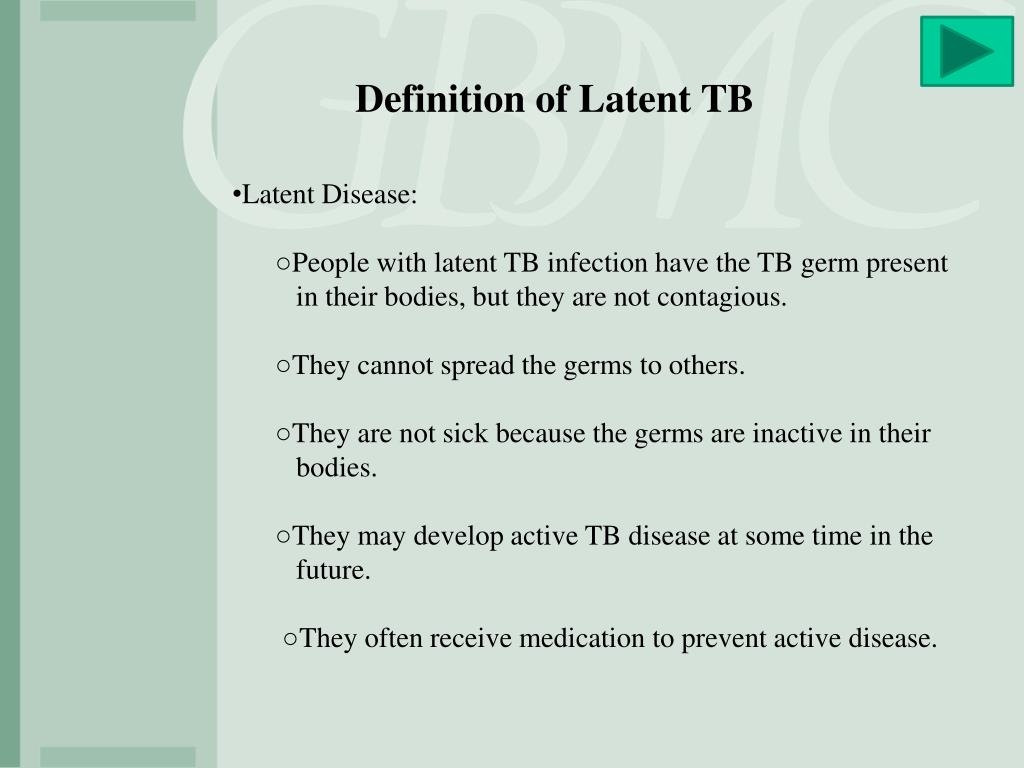 GBMC

Definition of Latent TB

•Latent Disease:

○People with latent TB infection have the TB germ present in their bodies, but they are not contagious.

○They cannot spread the germs to others.

○They are not sick because the germs are inactive in their bodies.

○They may develop active TB disease at some time in the future.

○They often receive medication to prevent active disease.